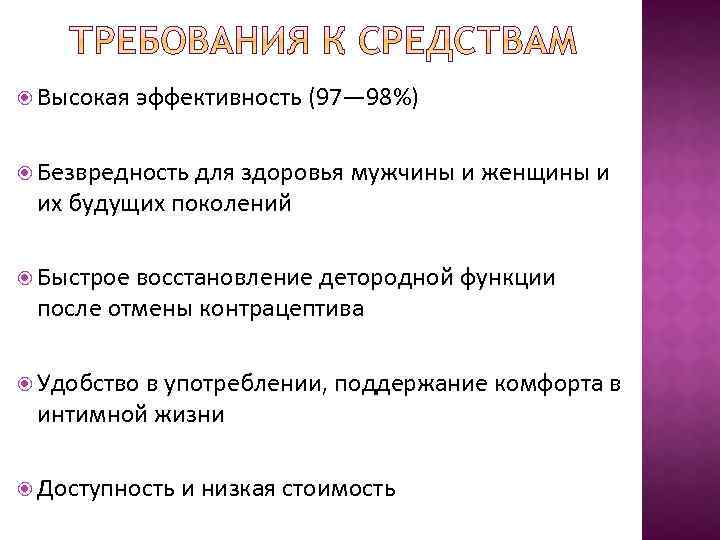 ТРЕБОВАНИЯ К СРЕДСТВАМ

Высокая эффективность (97—98%)

Безвредность для здоровья мужчины и женщины и их будущих поколений

Быстрое восстановление детородной функции после отмены контрацептива

Удобство в употреблении, поддержание комфорта в интимной жизни

Доступность и низкая стоимость